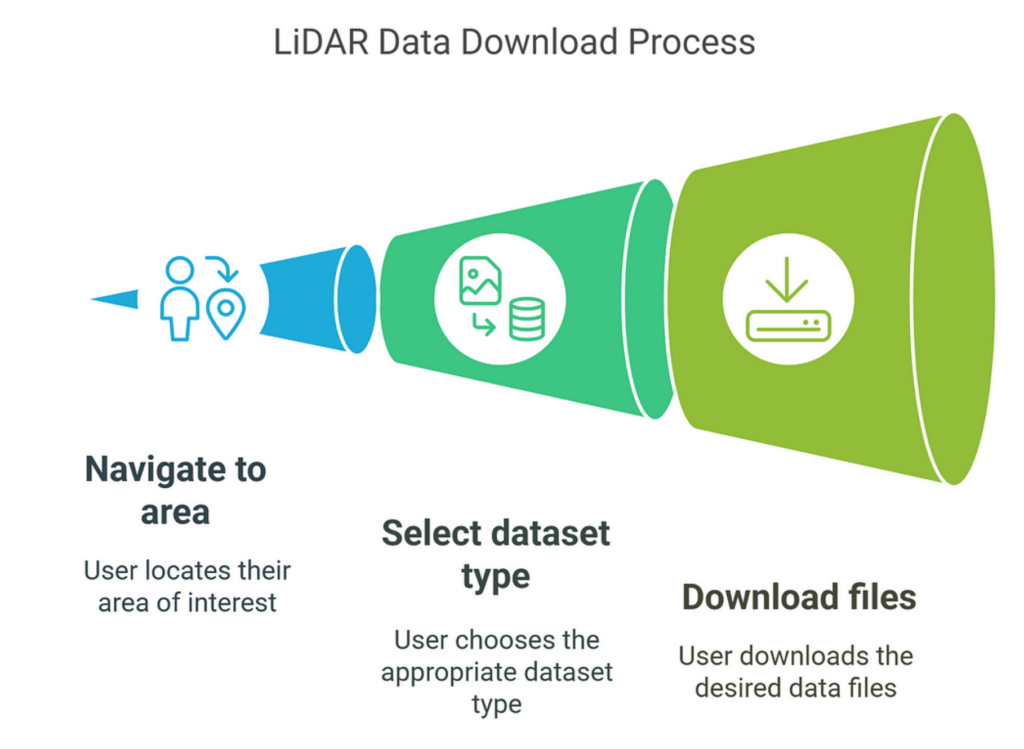 LiDAR Data Download Process

Navigate to area

User locates their area of interest

Select dataset type

User chooses the appropriate dataset type

Download files

User downloads the desired data files